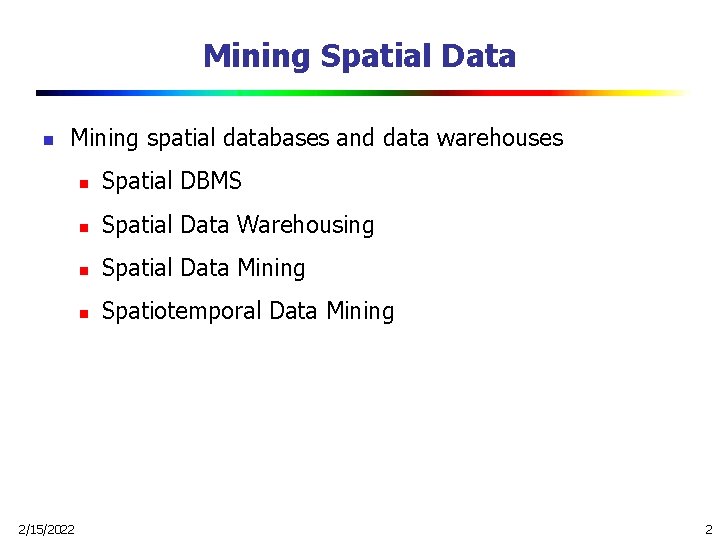 Mining Spatial Data

- Mining spatial databases and data warehouses
  - Spatial DBMS
  - Spatial Data Warehousing
  - Spatial Data Mining
  - Spatiotemporal Data Mining

2/15/2022

2